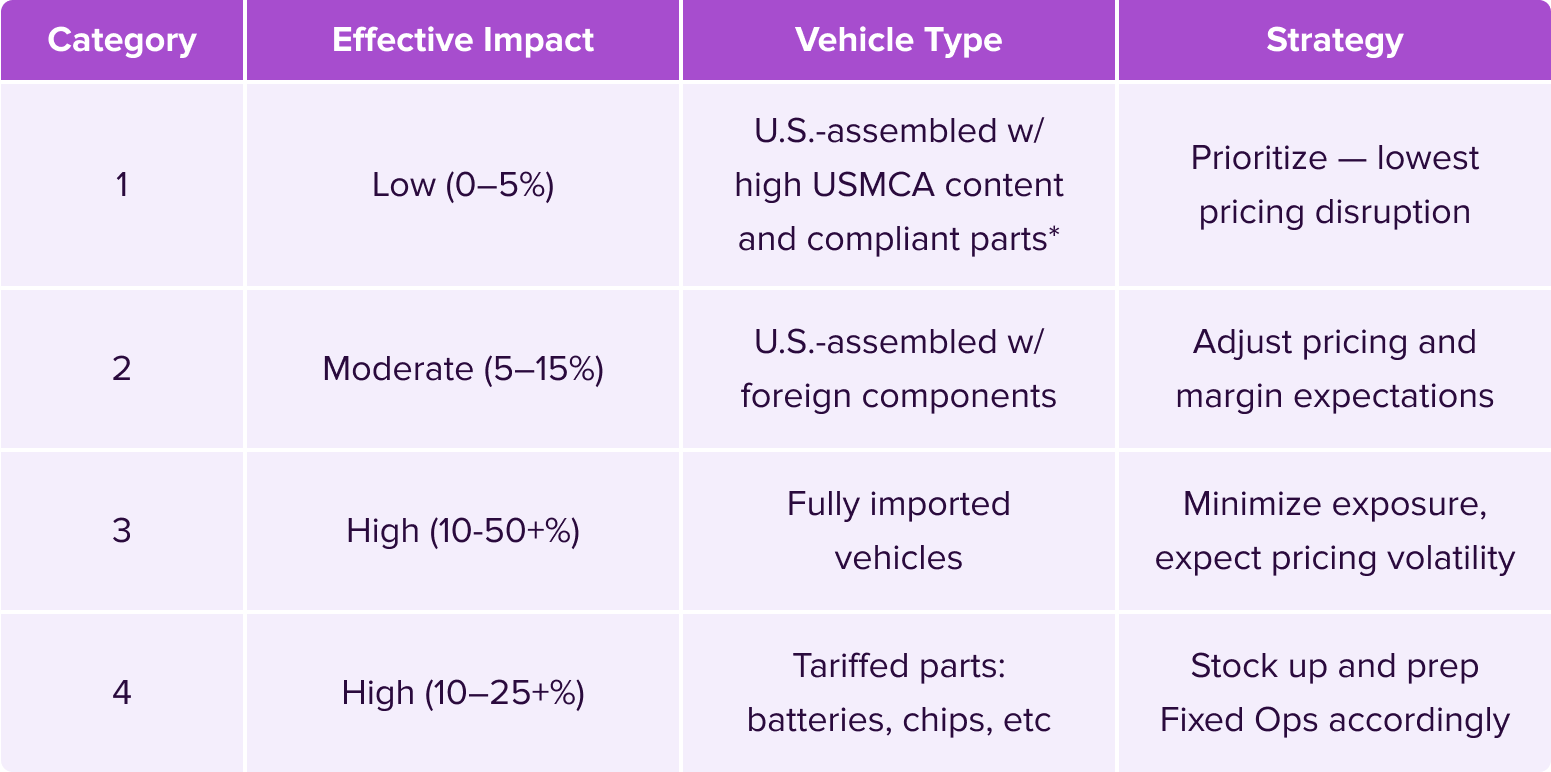 | Category | Effective Impact | Vehicle Type | Strategy |
|---|---|---|---|
| 1 | Low (0–5%) | U.S.-assembled w/ high USMCA content and compliant parts* | Prioritize — lowest pricing disruption |
| 2 | Moderate (5–15%) | U.S.-assembled w/ foreign components | Adjust pricing and margin expectations |
| 3 | High (10-50+%) | Fully imported vehicles | Minimize exposure, expect pricing volatility |
| 4 | High (10–25+%) | Tariffed parts: batteries, chips, etc | Stock up and prep Fixed Ops accordingly |